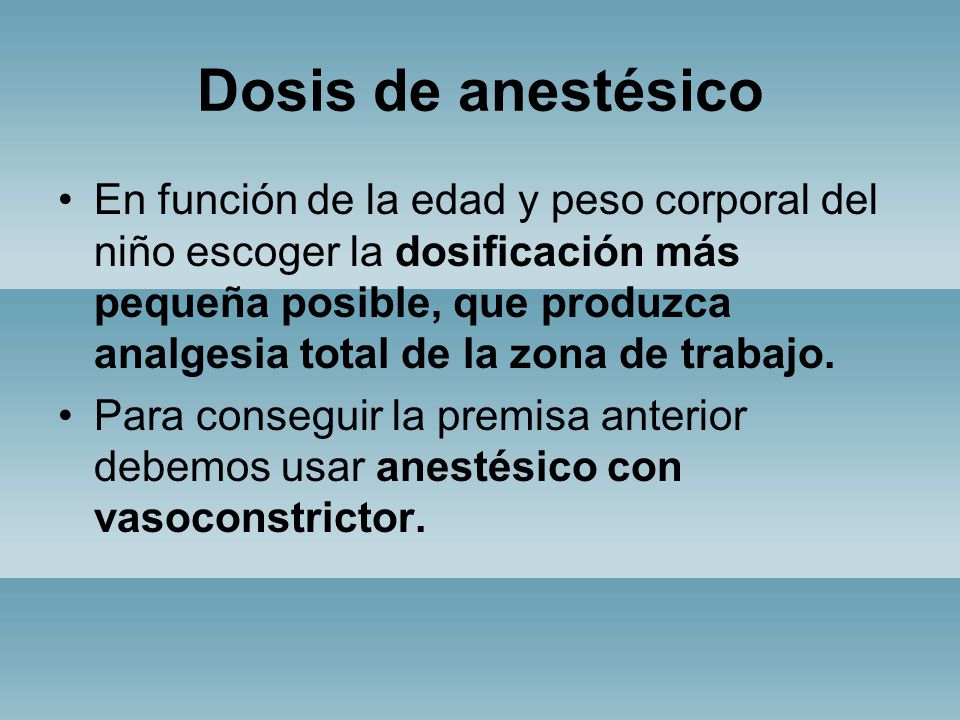 Dosis de anestésico

• En función de la edad y peso corporal del niño escoger la dosificación más pequeña posible, que produzca analgesia total de la zona de trabajo.
• Para conseguir la premisa anterior debemos usar anestésico con vasoconstrictor.